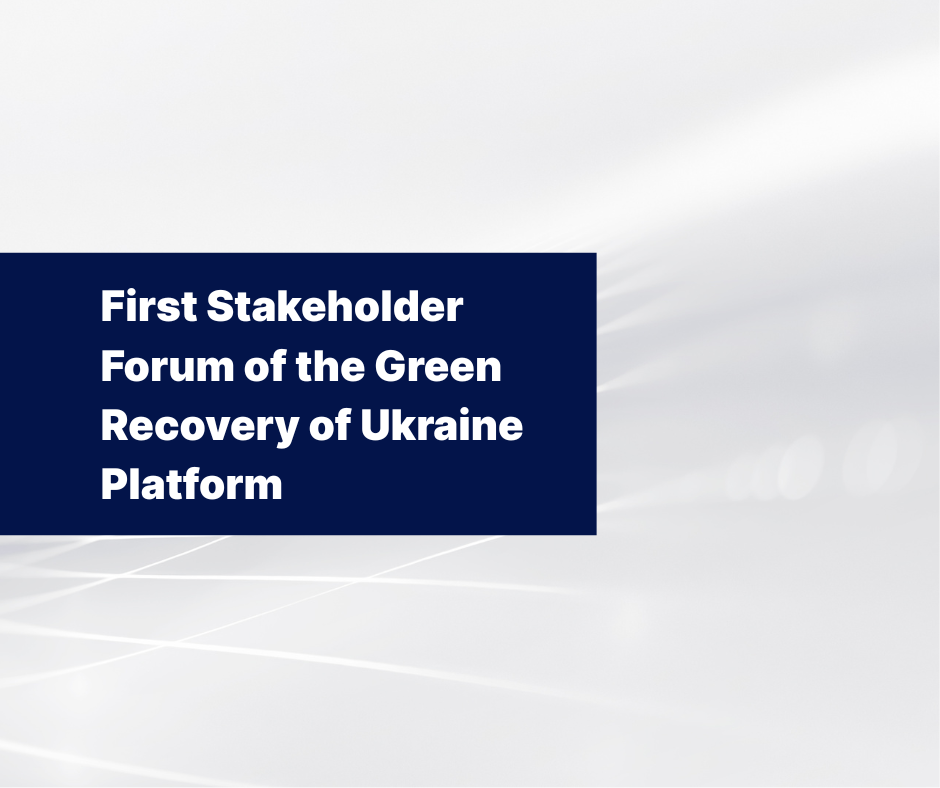 First Stakeholder Forum of the Green Recovery of Ukraine Platform